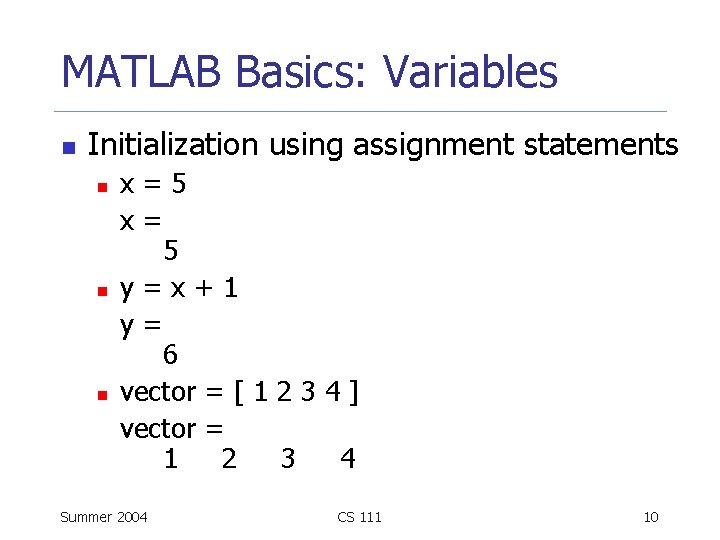 MATLAB Basics: Variables

Initialization using assignment statements

x = 5
x =
5

y = x + 1
y =
6

vector = [ 1 2 3 4 ]
vector =
1 2 3 4

Summer 2004
CS 111
10